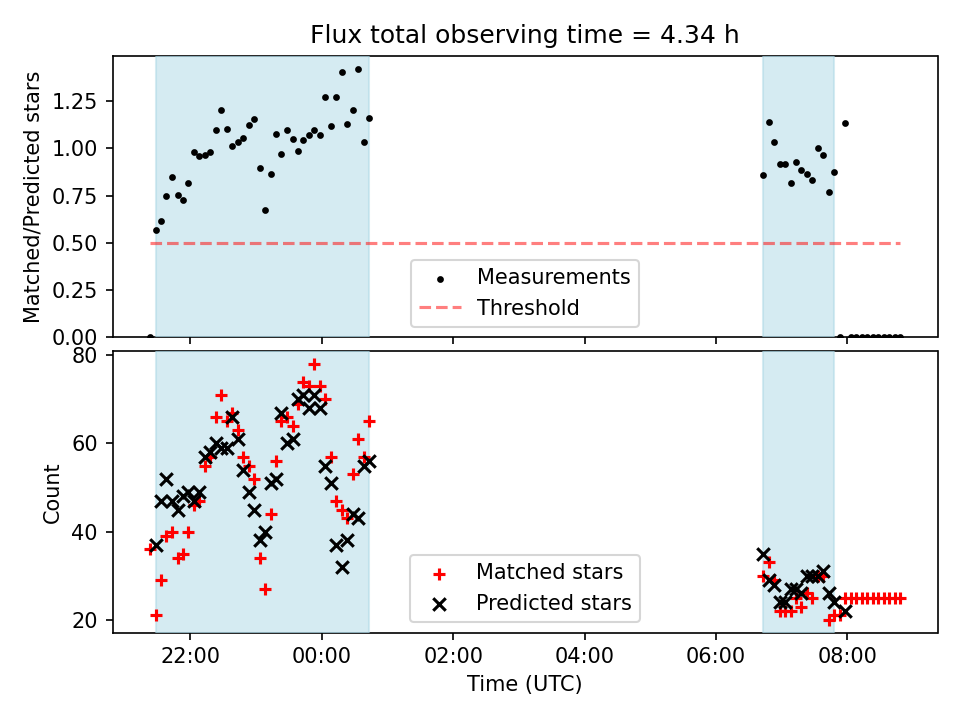 Flux total observing time = 4.34 h

Matched/Predicted stars

1.25
1.00
0.75
0.50
0.25
0.00

Measurements
Threshold

Count

80
60
40
20

Matched stars
Predicted stars

22:00
00:00
02:00
04:00
06:00
08:00

Time (UTC)